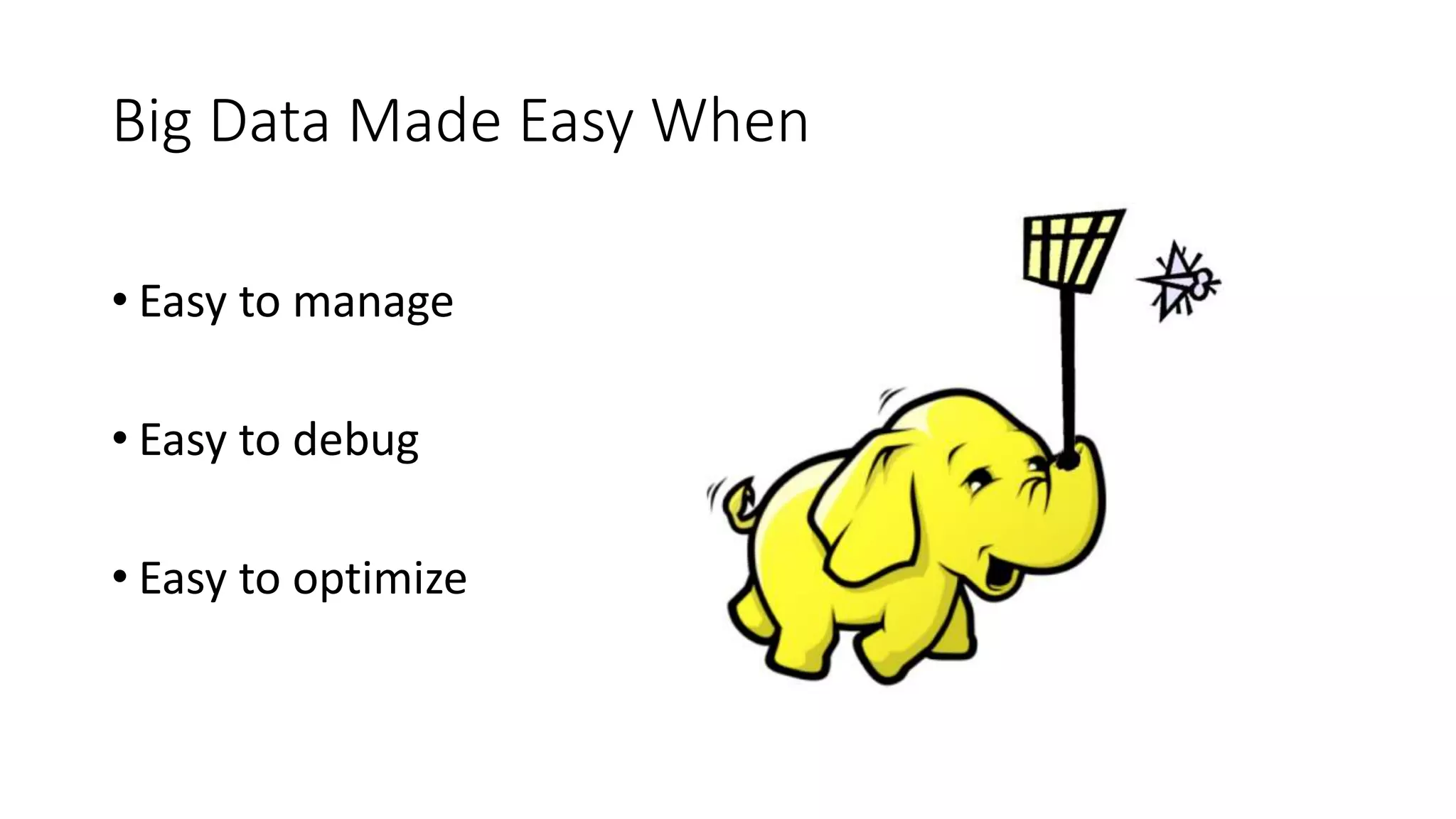 Big Data Made Easy When

• Easy to manage

• Easy to debug

• Easy to optimize